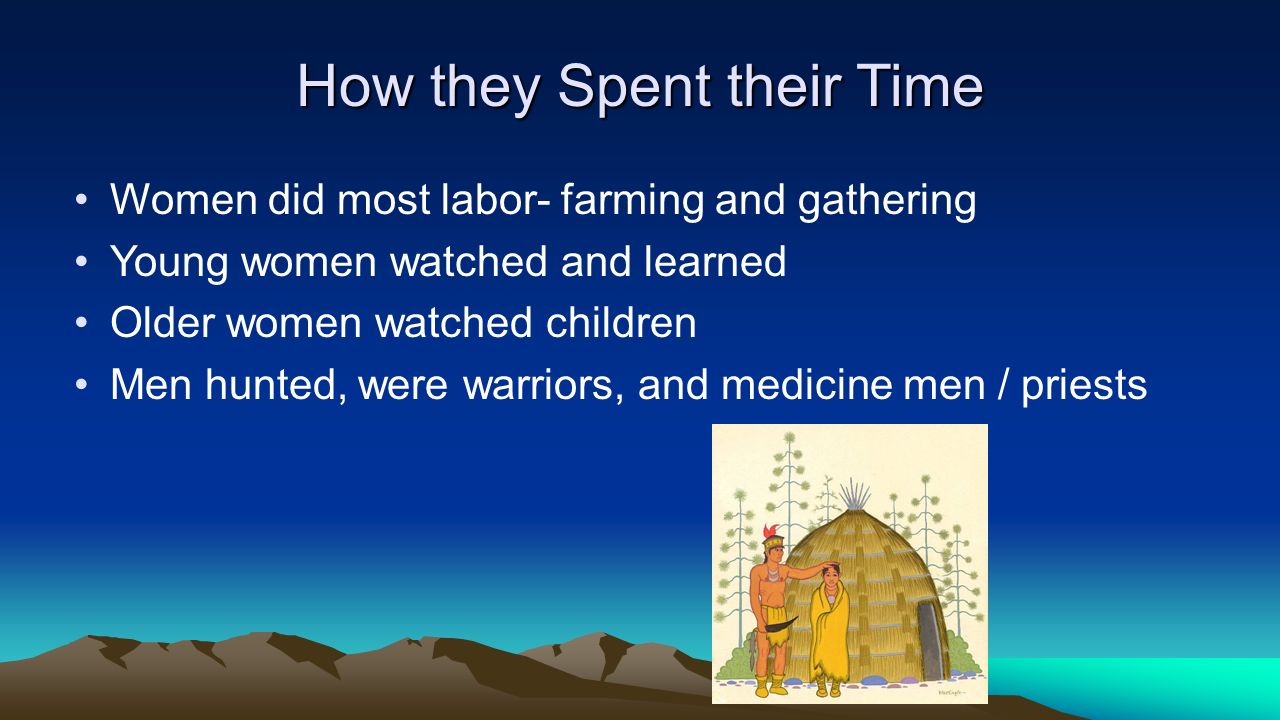 How they Spent their Time

• Women did most labor- farming and gathering
• Young women watched and learned
• Older women watched children
• Men hunted, were warriors, and medicine men / priests